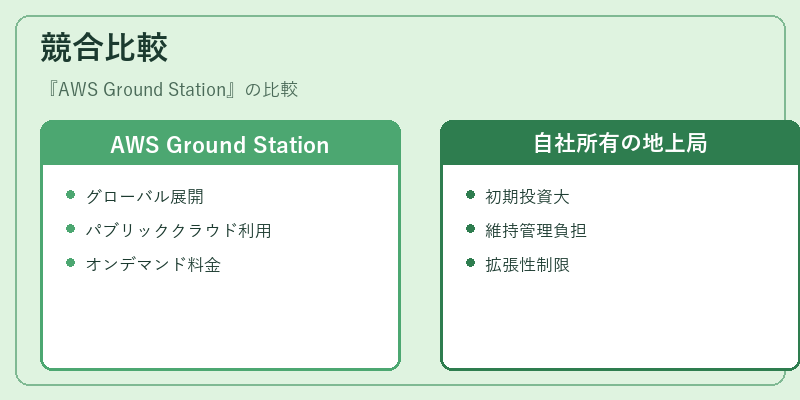 競合比較

『AWS Ground Station』の比較

AWS Ground Station

- グローバル展開
- パブリッククラウド利用
- オンデマンド料金

自社所有の地上局

- 初期投資大
- 維持管理負担
- 拡張性制限